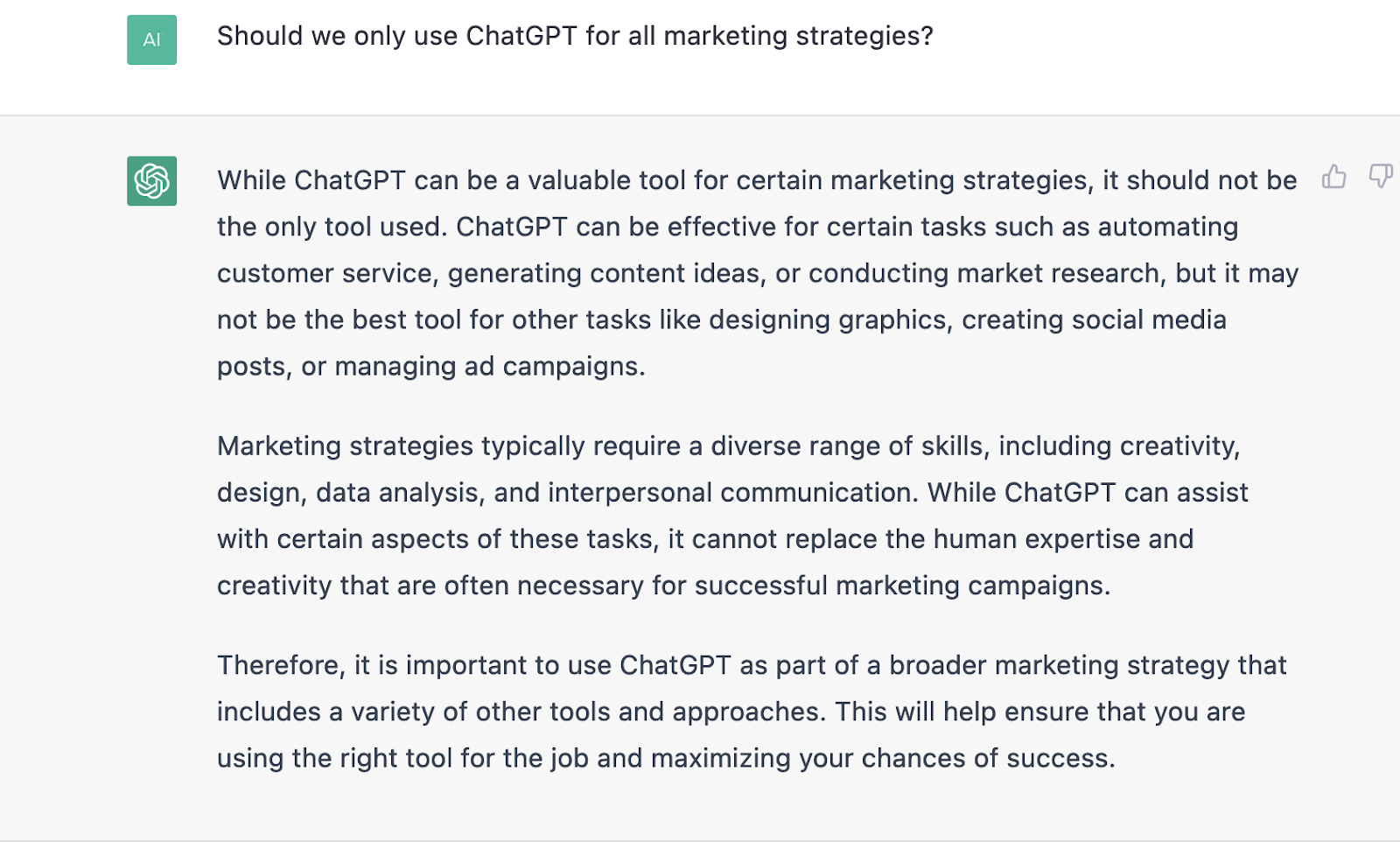 AI

Should we only use ChatGPT for all marketing strategies?

While ChatGPT can be a valuable tool for certain marketing strategies, it should not be the only tool used. ChatGPT can be effective for certain tasks such as automating customer service, generating content ideas, or conducting market research, but it may not be the best tool for other tasks like designing graphics, creating social media posts, or managing ad campaigns.

Marketing strategies typically require a diverse range of skills, including creativity, design, data analysis, and interpersonal communication. While ChatGPT can assist with certain aspects of these tasks, it cannot replace the human expertise and creativity that are often necessary for successful marketing campaigns.

Therefore, it is important to use ChatGPT as part of a broader marketing strategy that includes a variety of other tools and approaches. This will help ensure that you are using the right tool for the job and maximizing your chances of success.